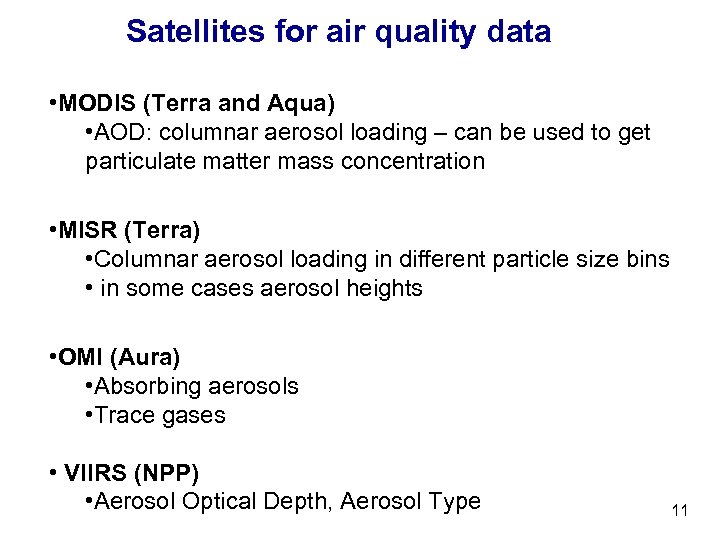 Satellites for air quality data

•MODIS (Terra and Aqua)
•AOD: columnar aerosol loading – can be used to get particulate matter mass concentration

•MISR (Terra)
•Columnar aerosol loading in different particle size bins
• in some cases aerosol heights

•OMI (Aura)
•Absorbing aerosols
•Trace gases

• VIIRS (NPP)
•Aerosol Optical Depth, Aerosol Type

11